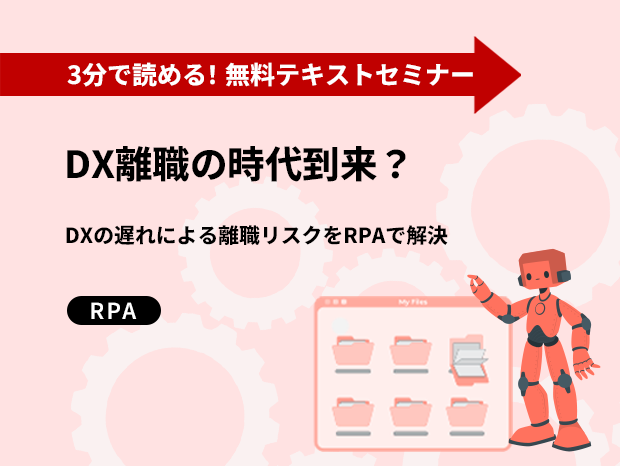 3分で読める! 無料テキストセミナー

DX離職の時代到来？

DXの遅れによる離職リスクをRPAで解決

RPA

My Files